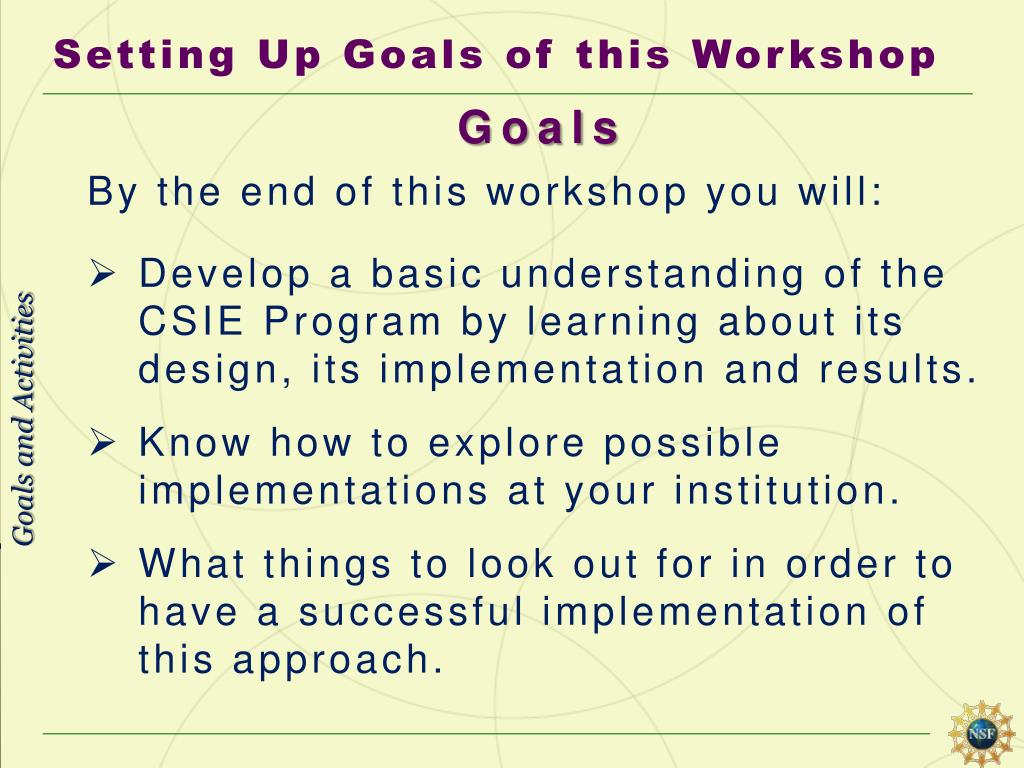 Setting Up Goals of this Workshop

Goals

By the end of this workshop you will:

➢ Develop a basic understanding of the CSIE Program by learning about its design, its implementation and results.

➢ Know how to explore possible implementations at your institution.

➢ What things to look out for in order to have a successful implementation of this approach.

Goals and Activities

NSF